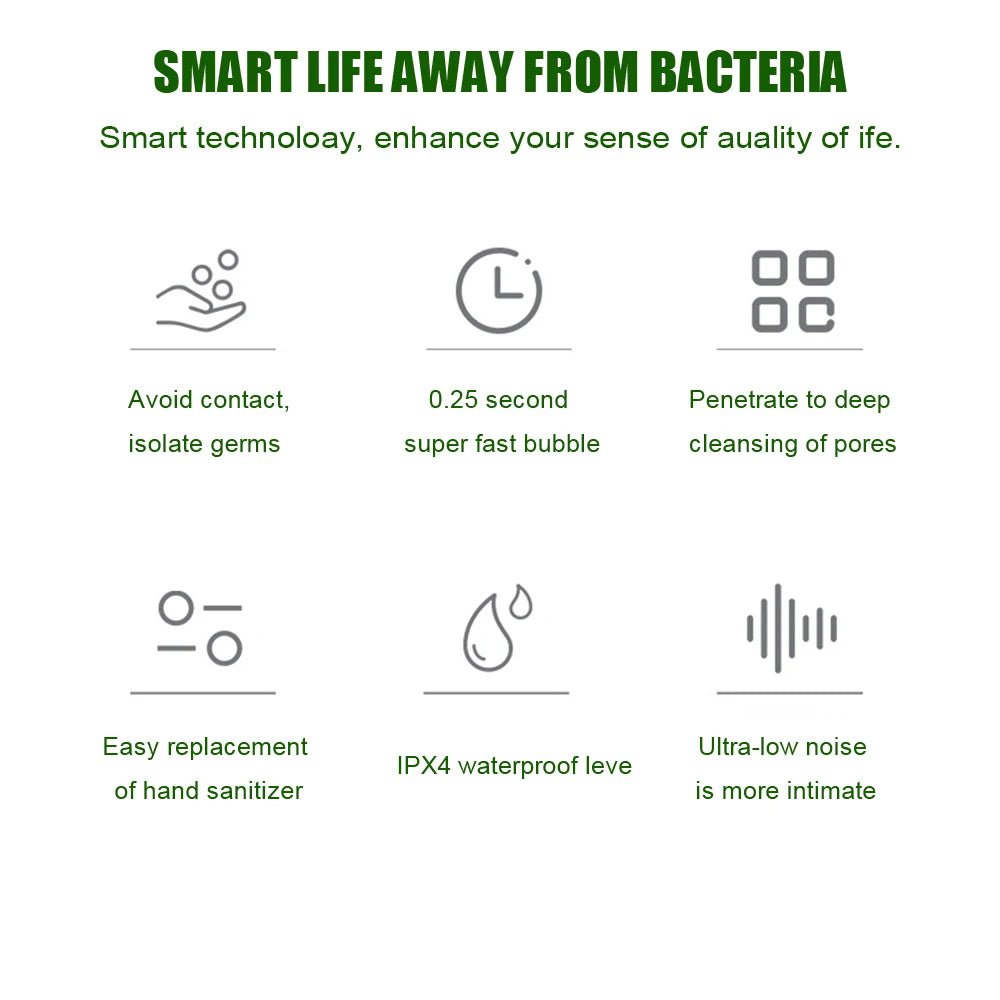 SMART LIFE AWAY FROM BACTERIA

Smart technoloay, enhance your sense of auality of ife.

Avoid contact, isolate germs

0.25 second super fast bubble

Penetrate to deep cleansing of pores

Easy replacement of hand sanitizer

IPX4 waterproof leve

Ultra-low noise is more intimate